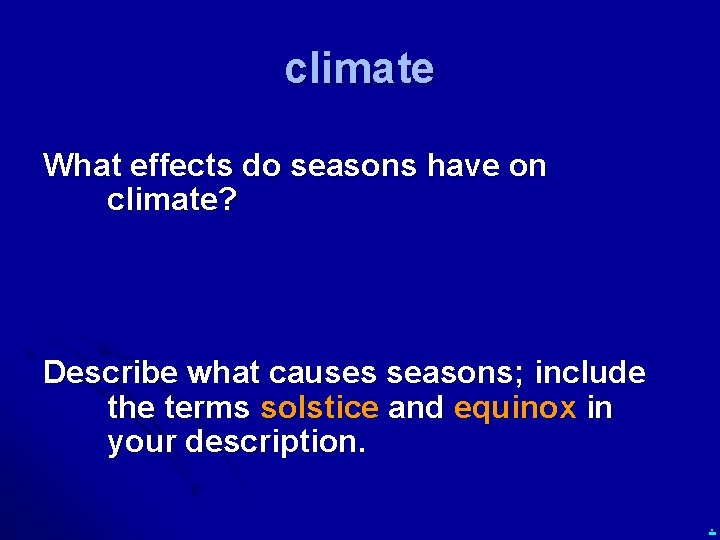 climate

What effects do seasons have on climate?

Describe what causes seasons; include the terms solstice and equinox in your description.